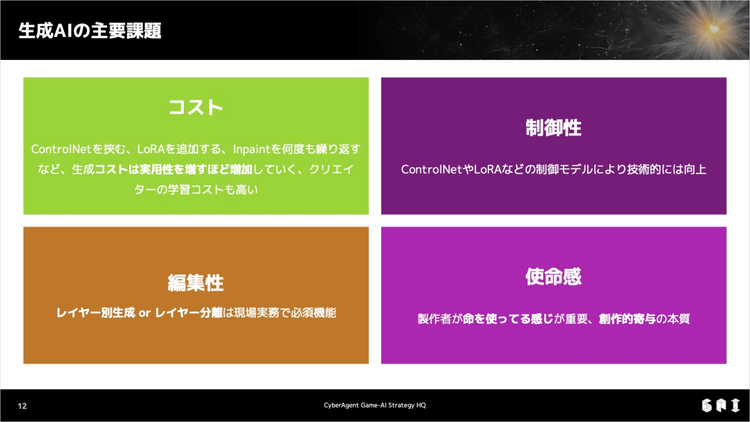 生成AIの主要課題

コスト

ControlNetを挟む、LoRAを追加する、Inpaintを何度も繰り返すなど、生成コストは実用性を増すほど増加していく、クリエイターの学習コストも高い

制御性

ControlNetやLoRAなどの制御モデルにより技術的には向上

編集性

レイヤー別生成 or レイヤー分離は現場実務で必須機能

使命感

製作者が命を使ってる感じが重要、創作的寄与の本質

12

CyberAgent Game-AI Strategy HQ

GAI